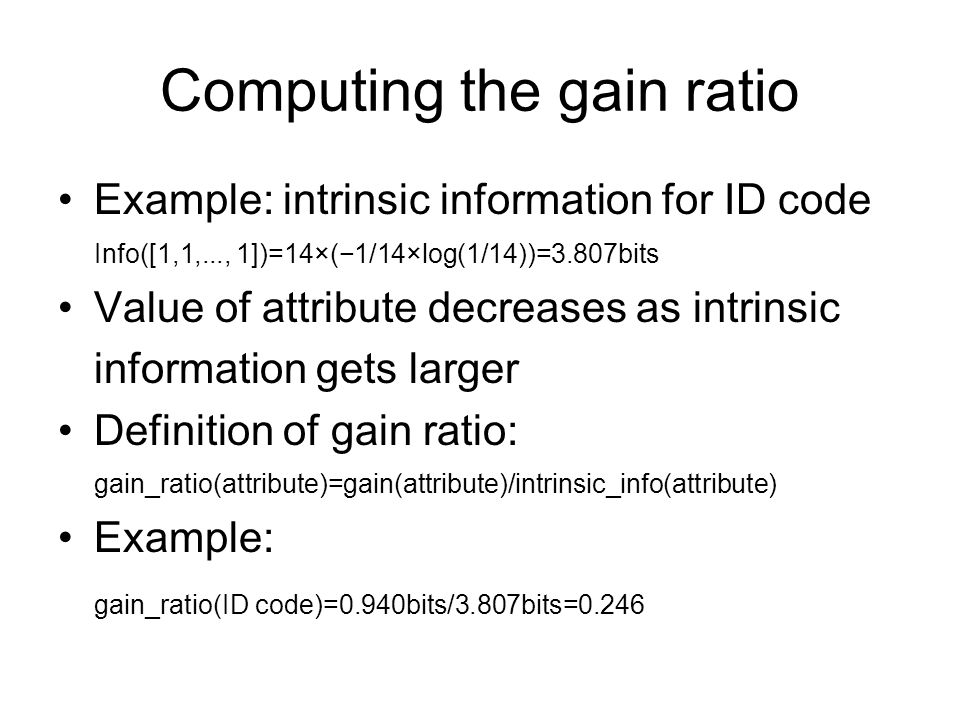 Computing the gain ratio

• Example: intrinsic information for ID code

Info([1,1,..., 1])=14×(−1/14×log(1/14))=3.807bits

• Value of attribute decreases as intrinsic information gets larger

• Definition of gain ratio:

gain_ratio(attribute)=gain(attribute)/intrinsic_info(attribute)

• Example:

gain_ratio(ID code)=0.940bits/3.807bits=0.246